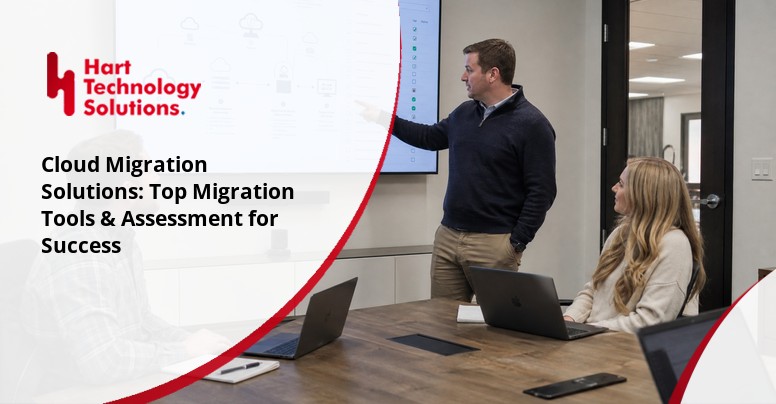 Hart
Technology
Solutions.

Cloud Migration Solutions: Top Migration Tools & Assessment for Success